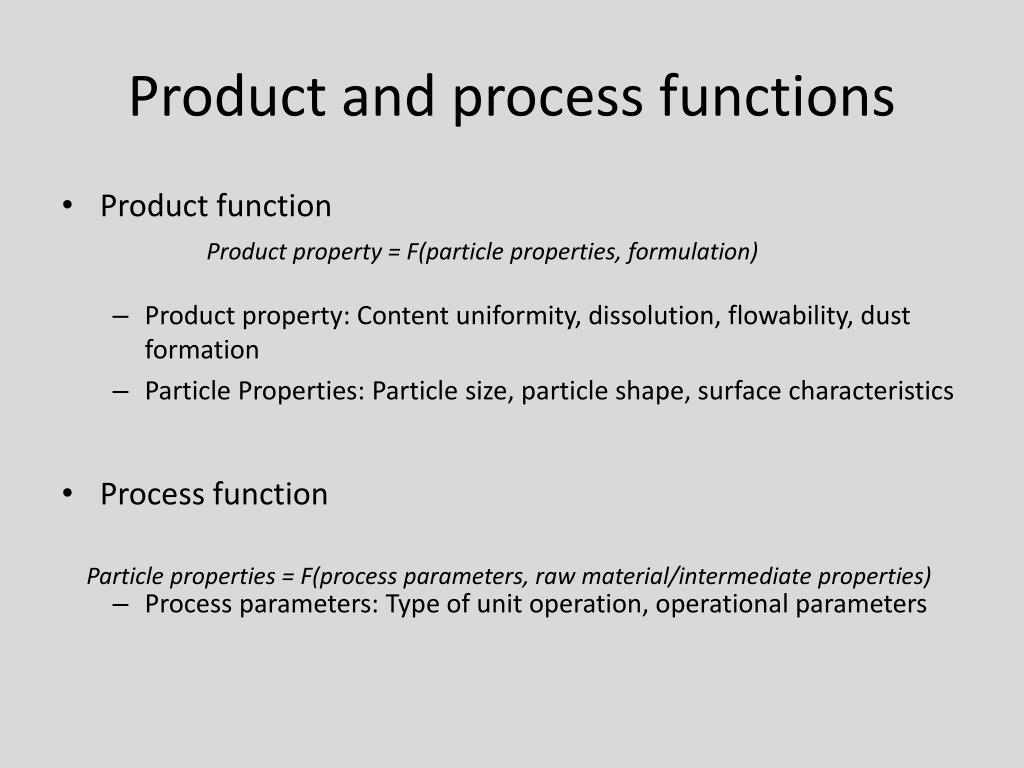 Product and process functions

• Product function

Product property = F(particle properties, formulation)

– Product property: Content uniformity, dissolution, flowability, dust formation
– Particle Properties: Particle size, particle shape, surface characteristics

• Process function

Particle properties = F(process parameters, raw material/intermediate properties)
– Process parameters: Type of unit operation, operational parameters